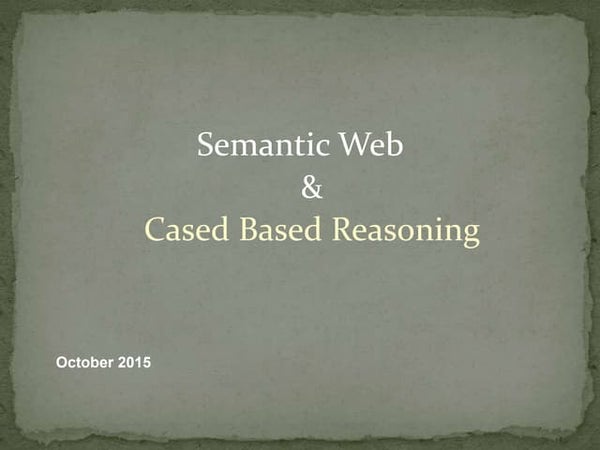 Semantic Web
&
Cased Based Reasoning

October 2015